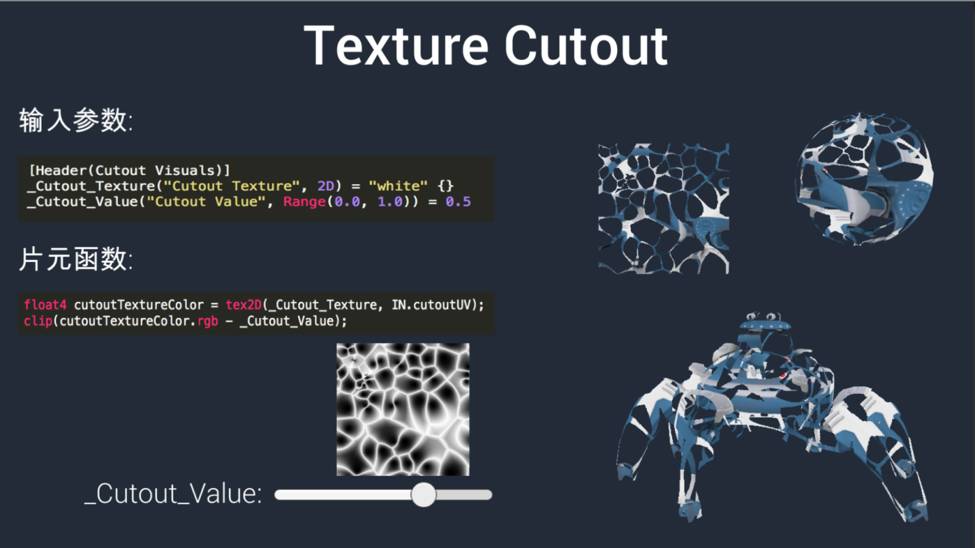 Texture Cutout

输入参数:

[Header(Cutout Visuals)]
_Cutout_Texture("Cutout Texture", 2D) = "white" {}
_Cutout_Value("Cutout Value", Range(0.0, 1.0)) = 0.5

片元函数:

float4 cutoutTextureColor = tex2D(_Cutout_Texture, IN.cutoutUV);
clip(cutoutTextureColor.rgb - _Cutout_Value);

_Cutout_Value: